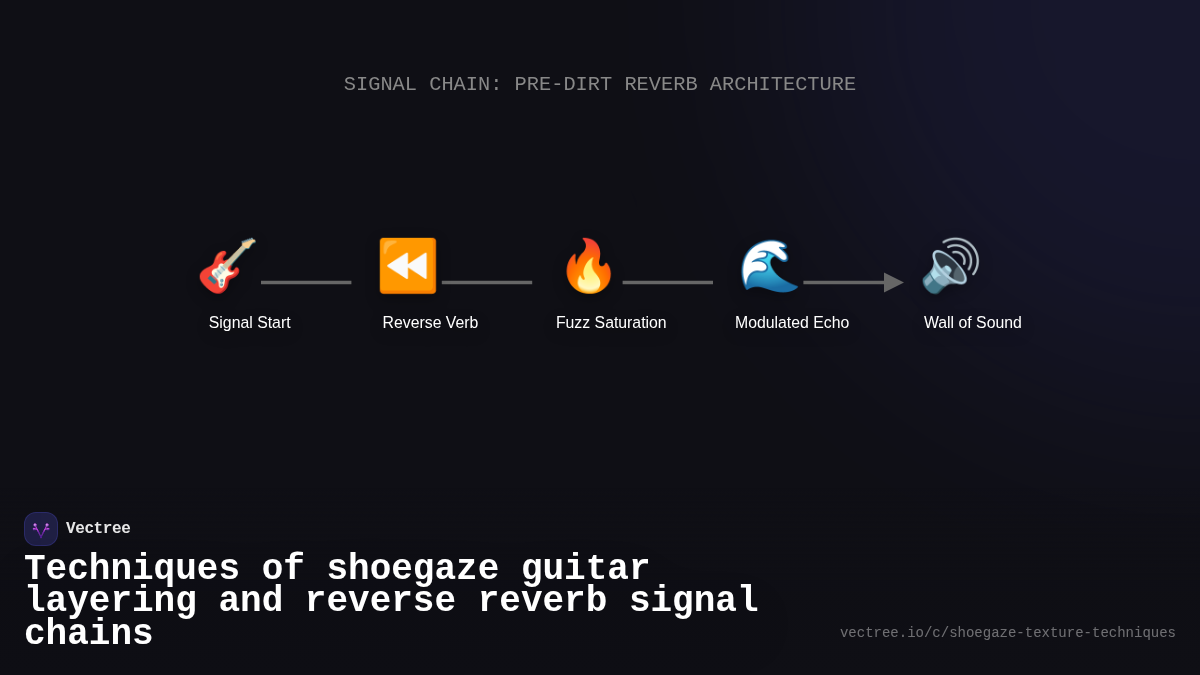 SIGNAL CHAIN: PRE-DIRT REVERB ARCHITECTURE

Signal Start

Reverse Verb

Fuzz Saturation

Modulated Echo

Wall of Sound

Vectree

Techniques of shoegaze guitar layering and reverse reverb signal chains

vectree.io/c/shoegaze-texture-techniques